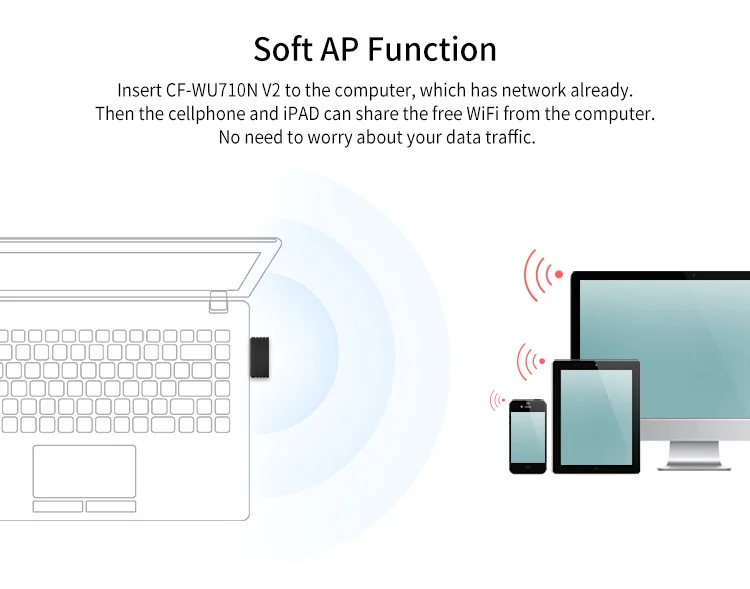 Soft AP Function

Insert CF-WU710N V2 to the computer, which has network already. Then the cellphone and iPAD can share the free WiFi from the computer. No need to worry about your data traffic.